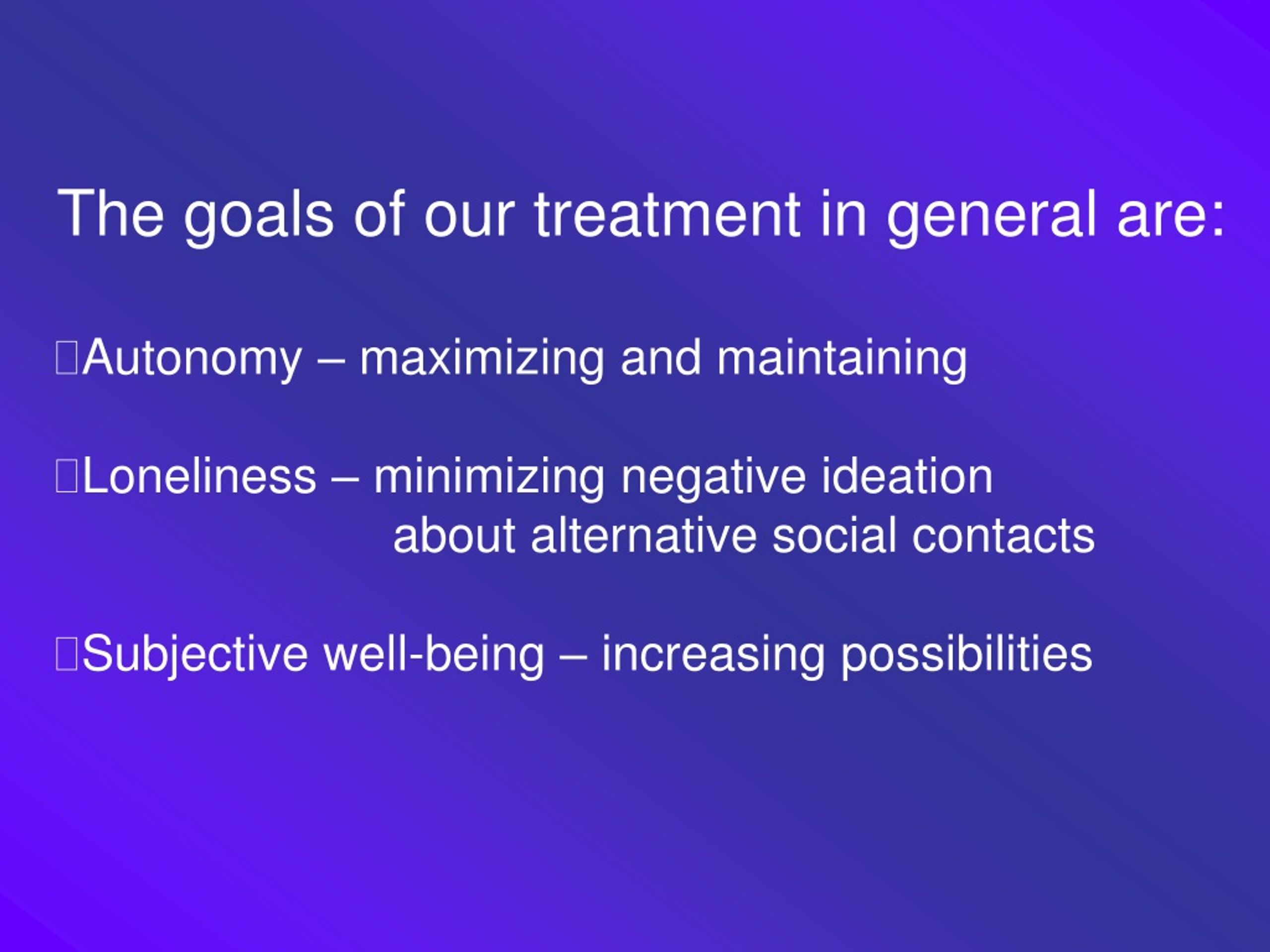 The goals of our treatment in general are:

Autonomy – maximizing and maintaining

Loneliness – minimizing negative ideation about alternative social contacts

Subjective well-being – increasing possibilities